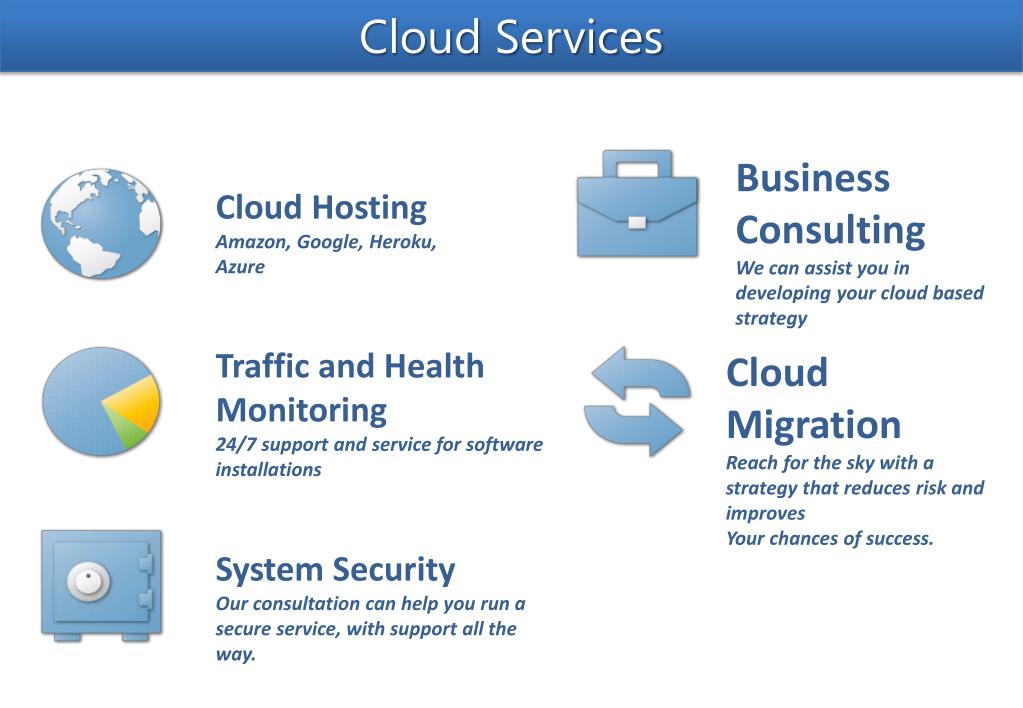 Cloud Services

Cloud Hosting
Amazon, Google, Heroku, Azure

Traffic and Health Monitoring
24/7 support and service for software installations

System Security
Our consultation can help you run a secure service, with support all the way.

Business Consulting
We can assist you in developing your cloud based strategy

Cloud Migration
Reach for the sky with a strategy that reduces risk and improves
Your chances of success.